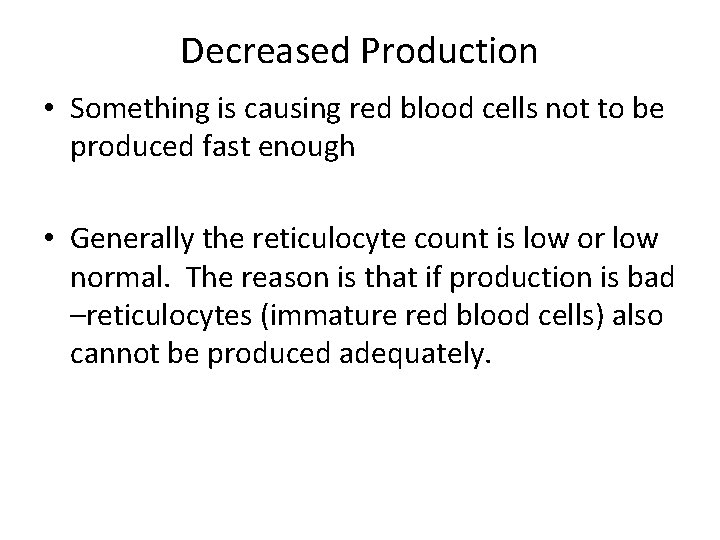 Decreased Production

• Something is causing red blood cells not to be produced fast enough

• Generally the reticulocyte count is low or low normal. The reason is that if production is bad –reticulocytes (immature red blood cells) also cannot be produced adequately.